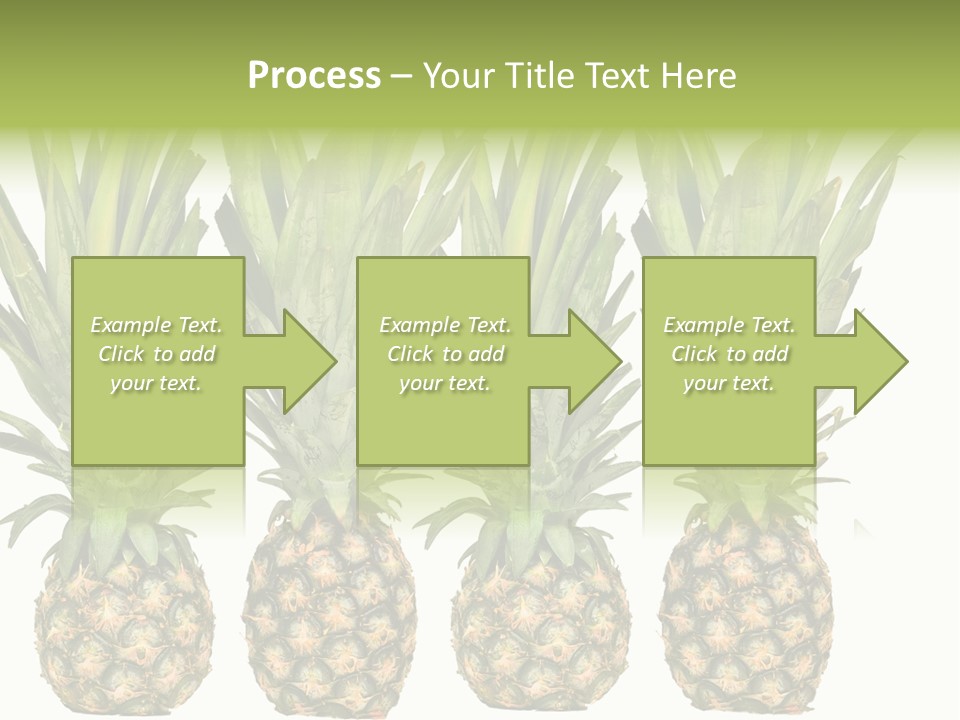 Process – Your Title Text Here

Example Text. Click to add your text.

Example Text. Click to add your text.

Example Text. Click to add your text.